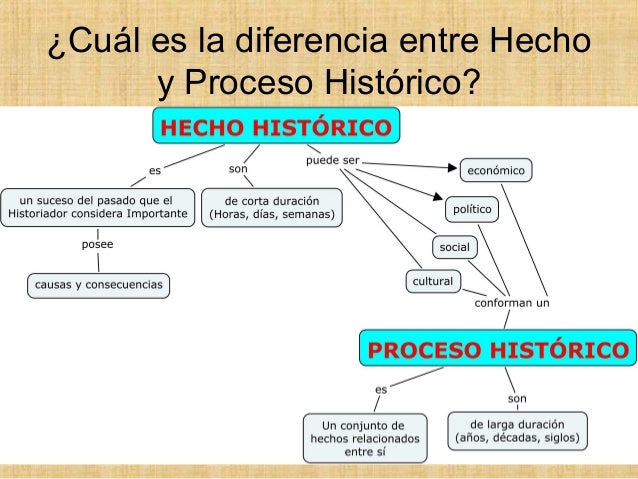 ¿Cuál es la diferencia entre Hecho y Proceso Histórico?

HECHO HISTÓRICO

es

un suceso del pasado que el Historiador considera Importante

posee

causas y consecuencias

son

de corta duración (Horas, días, semanas)

puede ser

económico

político

social

cultural

conforman un

PROCESO HISTÓRICO

es

Un conjunto de hechos relacionados entre sí

son

de larga duración (años, décadas, siglos)